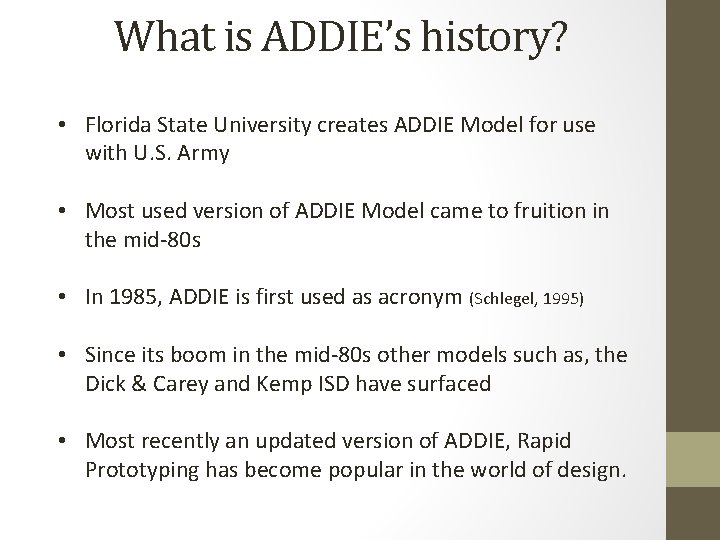 What is ADDIE's history?

• Florida State University creates ADDIE Model for use with U.S. Army

• Most used version of ADDIE Model came to fruition in the mid-80s

• In 1985, ADDIE is first used as acronym (Schlegel, 1995)

• Since its boom in the mid-80s other models such as, the Dick & Carey and Kemp ISD have surfaced

• Most recently an updated version of ADDIE, Rapid Prototyping has become popular in the world of design.